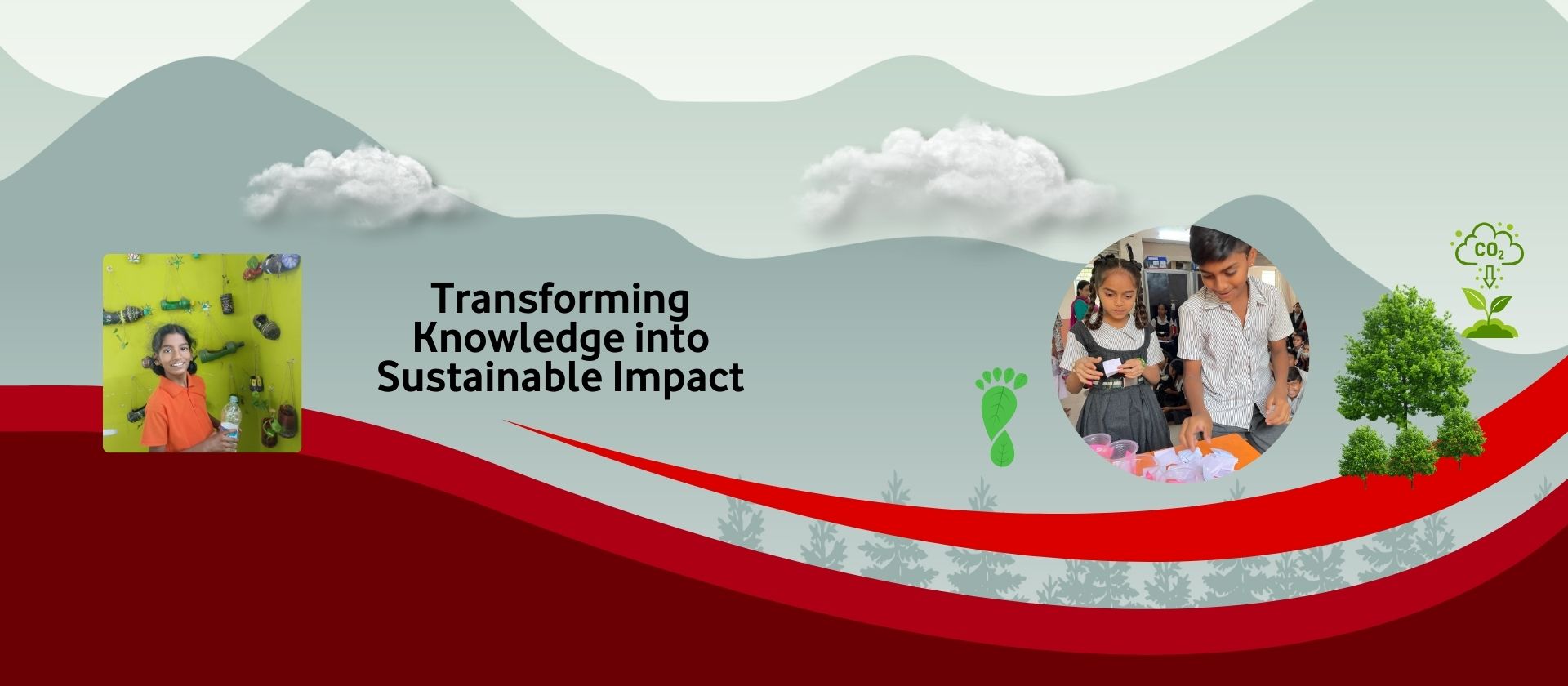 Transforming Knowledge into Sustainable Impact

$CO_2$